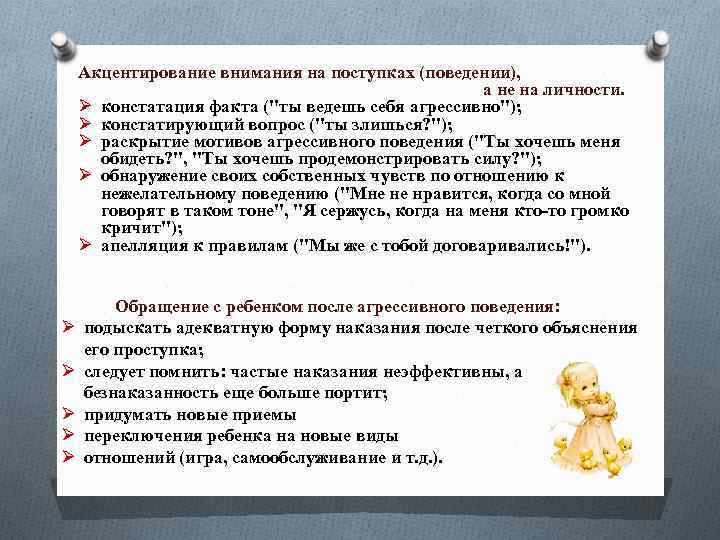 Акцентирование внимания на поступках (поведении), а не на личности.

➢ констатация факта ("ты ведешь себя агрессивно");
➢ констатирующий вопрос ("ты злишься?");
➢ раскрытие мотивов агрессивного поведения ("Ты хочешь меня обидеть?", "Ты хочешь продемонстрировать силу?");
➢ обнаружение своих собственных чувств по отношению к нежелательному поведению ("Мне не нравится, когда со мной говорят в таком тоне", "Я сержусь, когда на меня кто-то громко кричит");
➢ апелляция к правилам ("Мы же с тобой договаривались!").

Обращение с ребенком после агрессивного поведения:
➢ подыскать адекватную форму наказания после четкого объяснения его проступка;
➢ следует помнить: частые наказания неэффективны, а безнаказанность еще больше портит;
➢ придумать новые приемы
➢ переключения ребенка на новые виды
➢ отношений (игра, самообслуживание и т.д.).